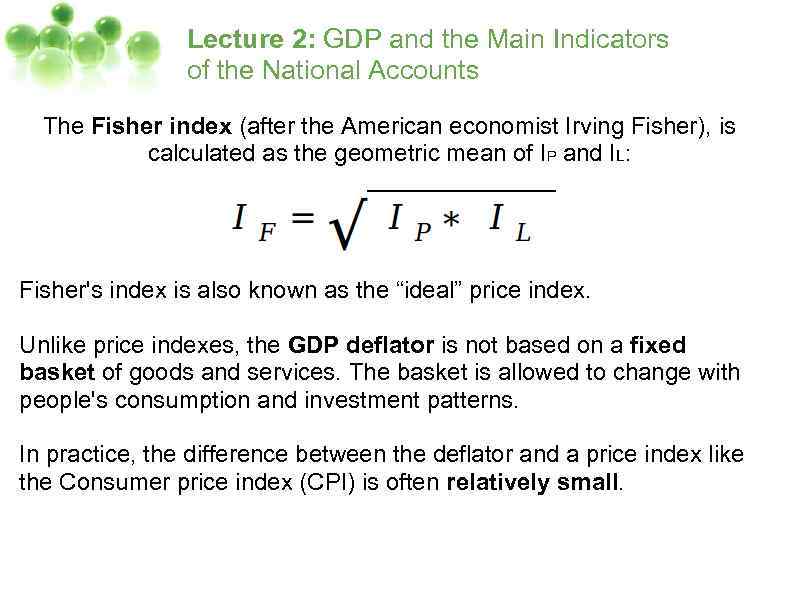 Lecture 2: GDP and the Main Indicators of the National Accounts

The Fisher index (after the American economist Irving Fisher), is calculated as the geometric mean of $I_P$ and $I_L$:

$I_F = \sqrt{I_P * I_L}$

Fisher's index is also known as the “ideal” price index.

Unlike price indexes, the GDP deflator is not based on a fixed basket of goods and services. The basket is allowed to change with people's consumption and investment patterns.

In practice, the difference between the deflator and a price index like the Consumer price index (CPI) is often relatively small.